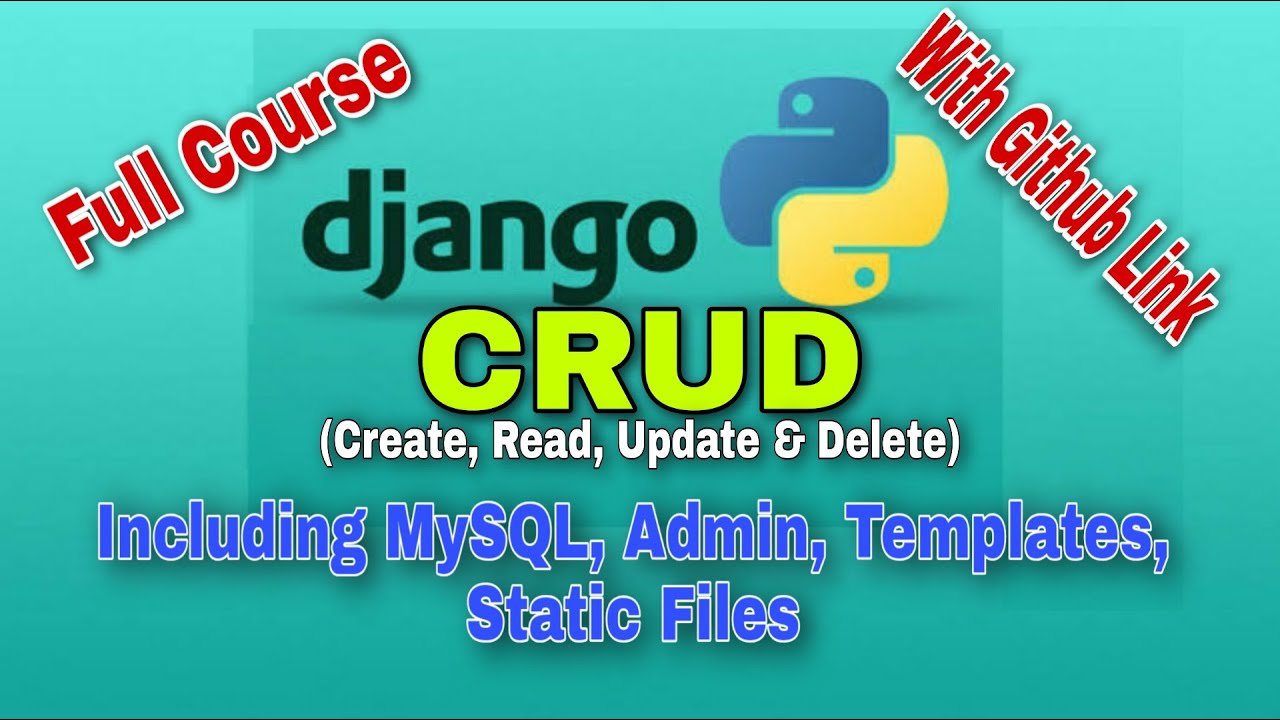 Full Course

With Github Link

django

CRUD
(Create, Read, Update & Delete)

Including MySQL, Admin, Templates, Static Files